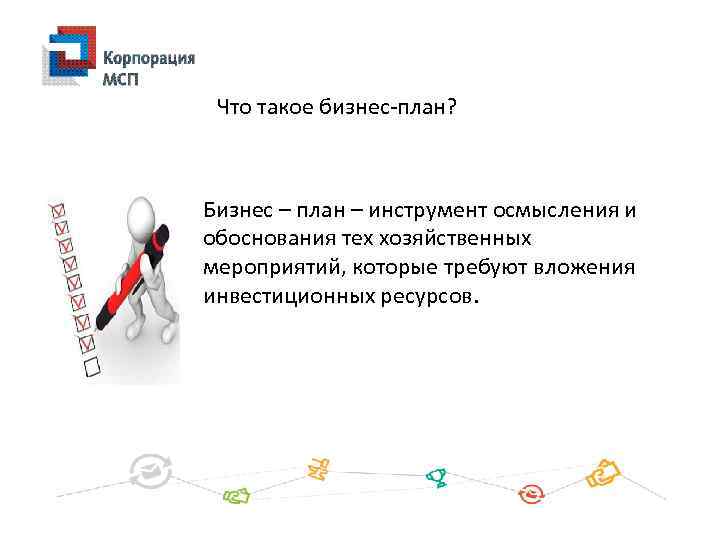 Корпорация МСП

Что такое бизнес-план?

Бизнес – план – инструмент осмысления и обоснования тех хозяйственных мероприятий, которые требуют вложения инвестиционных ресурсов.